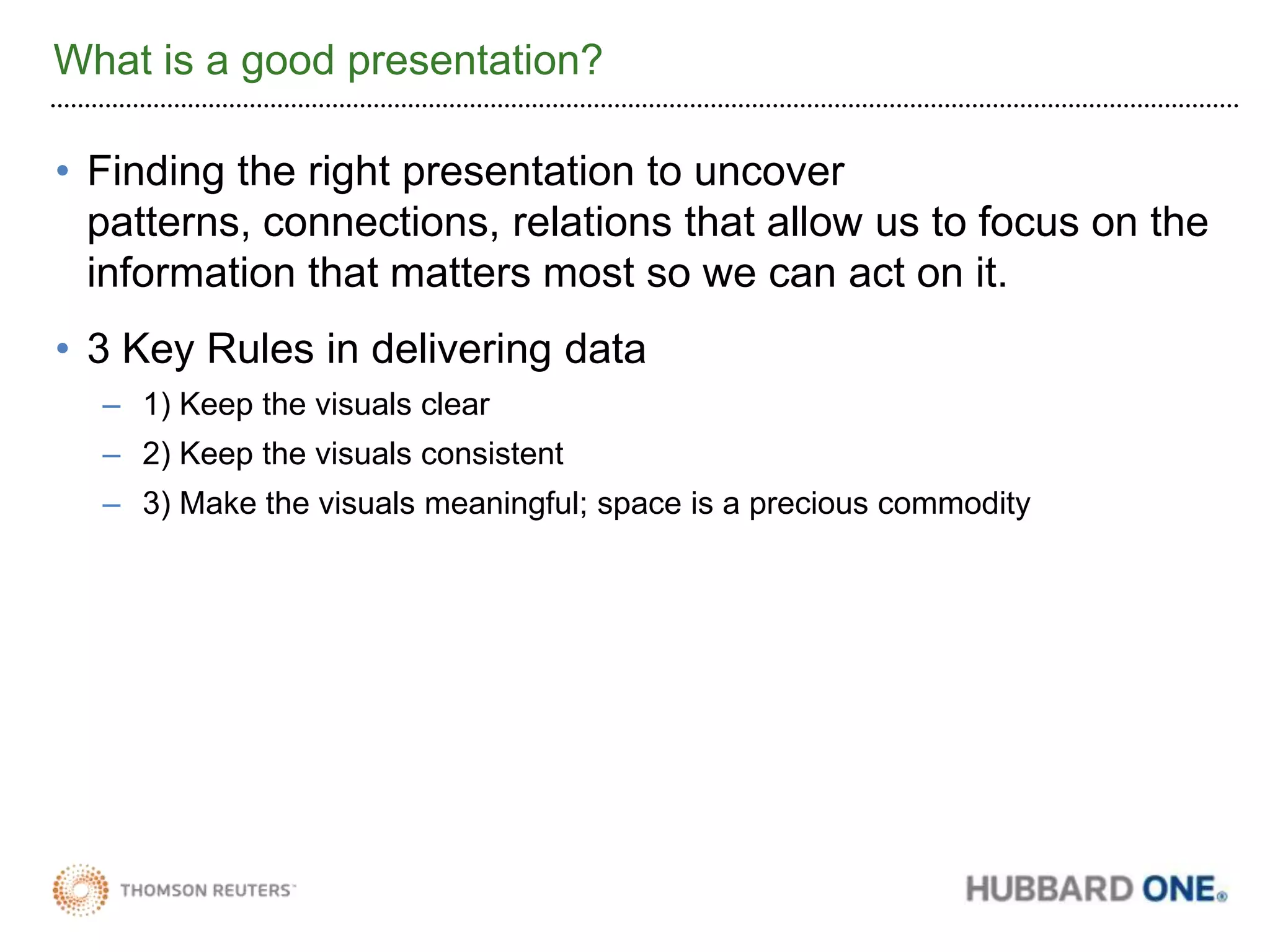 What is a good presentation?

• Finding the right presentation to uncover patterns, connections, relations that allow us to focus on the information that matters most so we can act on it.

• 3 Key Rules in delivering data
– 1) Keep the visuals clear
– 2) Keep the visuals consistent
– 3) Make the visuals meaningful; space is a precious commodity

THOMSON REUTERS™

HUBBARD ONE®